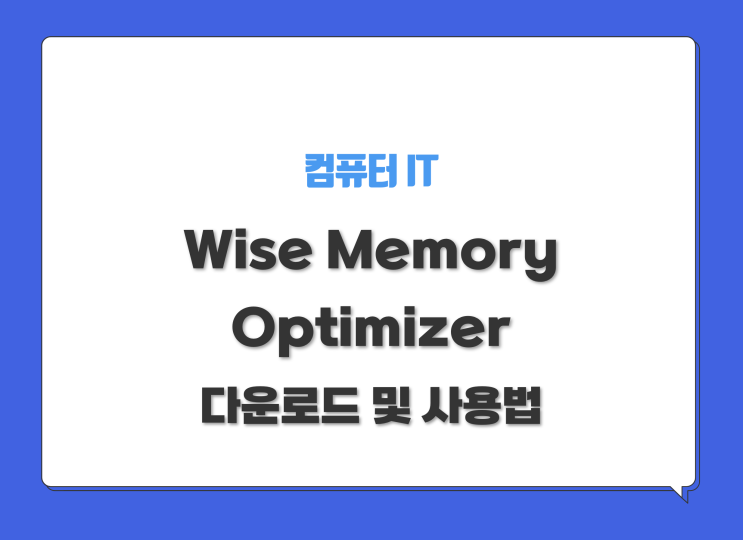 컴퓨터 IT

Wise Memory Optimizer

다운로드 및 사용법